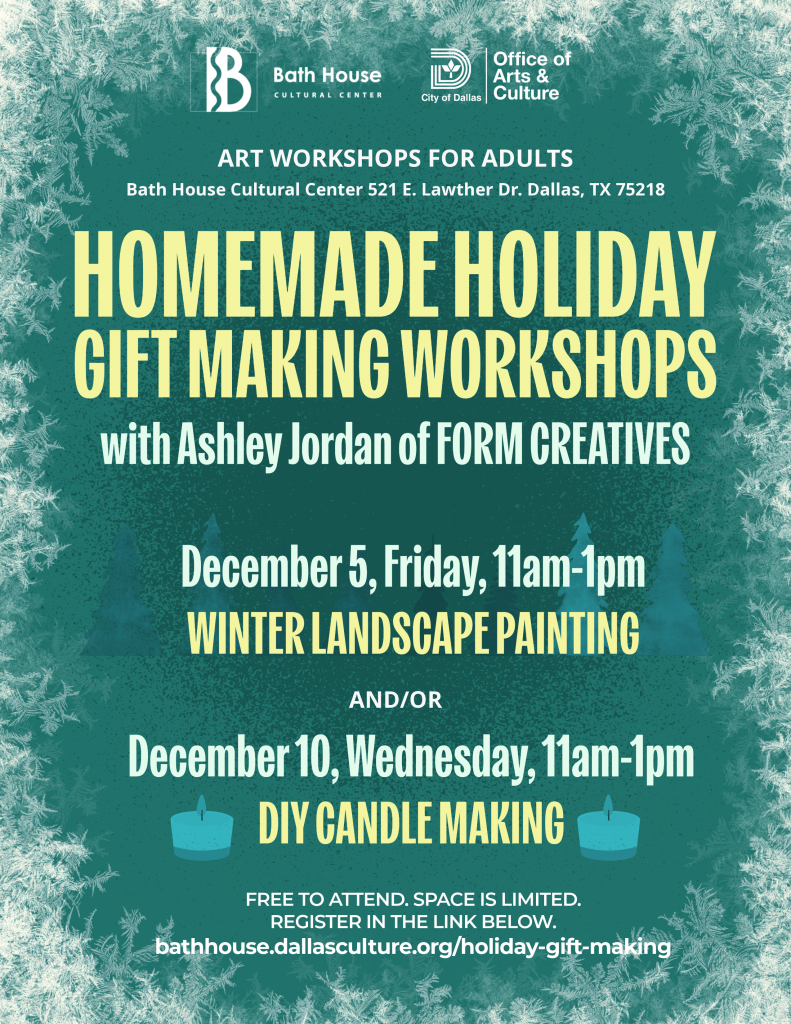 Bath House
CULTURAL CENTER

City of Dallas
Office of Arts & Culture

ART WORKSHOPS FOR ADULTS
Bath House Cultural Center 521 E. Lawther Dr. Dallas, TX 75218

HOMEMADE HOLIDAY GIFT MAKING WORKSHOPS
with Ashley Jordan of FORM CREATIVES

December 5, Friday, 11am-1pm
WINTER LANDSCAPE PAINTING

AND/OR

December 10, Wednesday, 11am-1pm
DIY CANDLE MAKING

FREE TO ATTEND. SPACE IS LIMITED.
REGISTER IN THE LINK BELOW.
bathhouse.dallasculture.org/holiday-gift-making